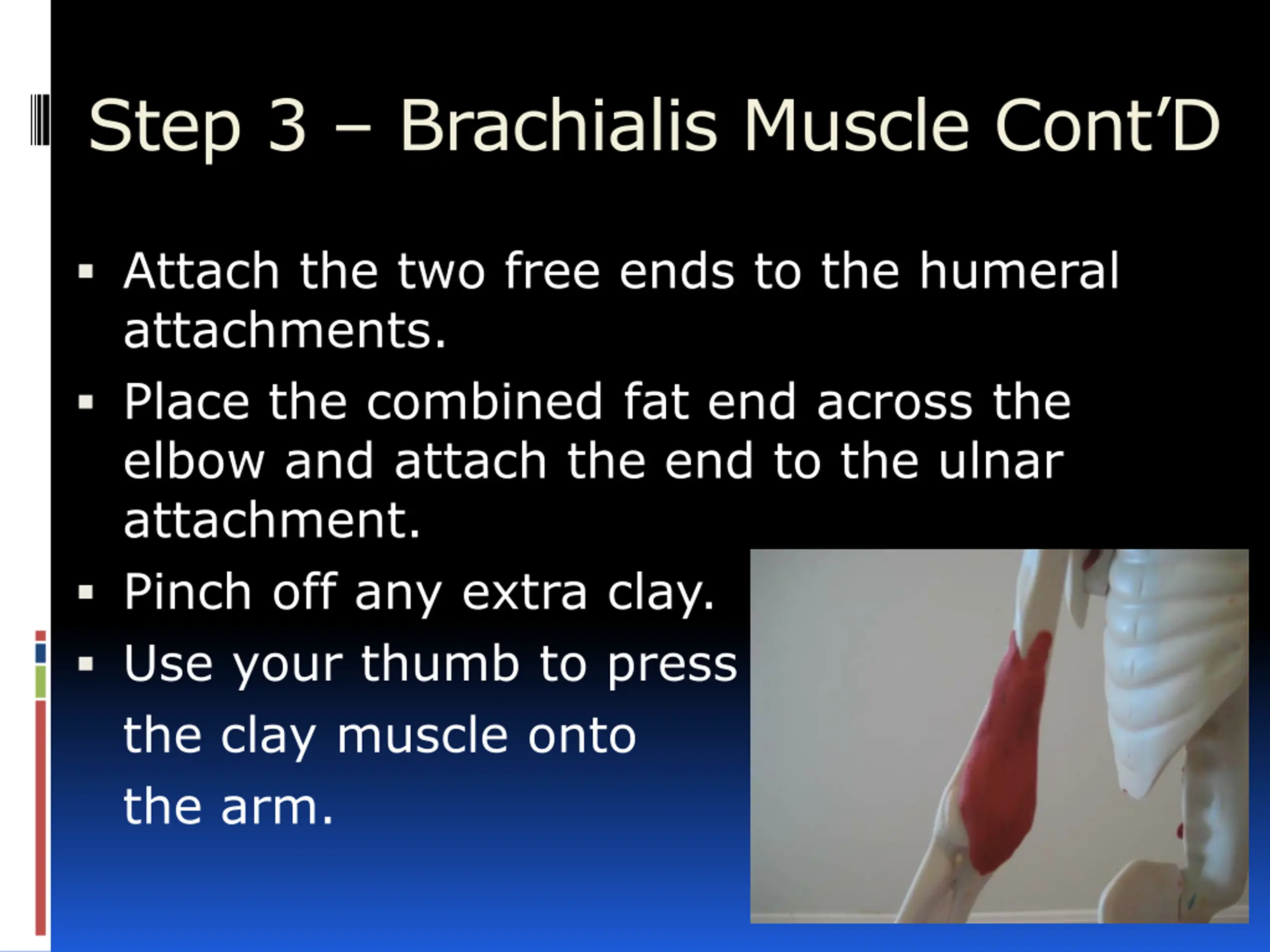 Step 3 – Brachialis Muscle Cont’D

▪ Attach the two free ends to the humeral attachments.
▪ Place the combined fat end across the elbow and attach the end to the ulnar attachment.
▪ Pinch off any extra clay.
▪ Use your thumb to press the clay muscle onto the arm.